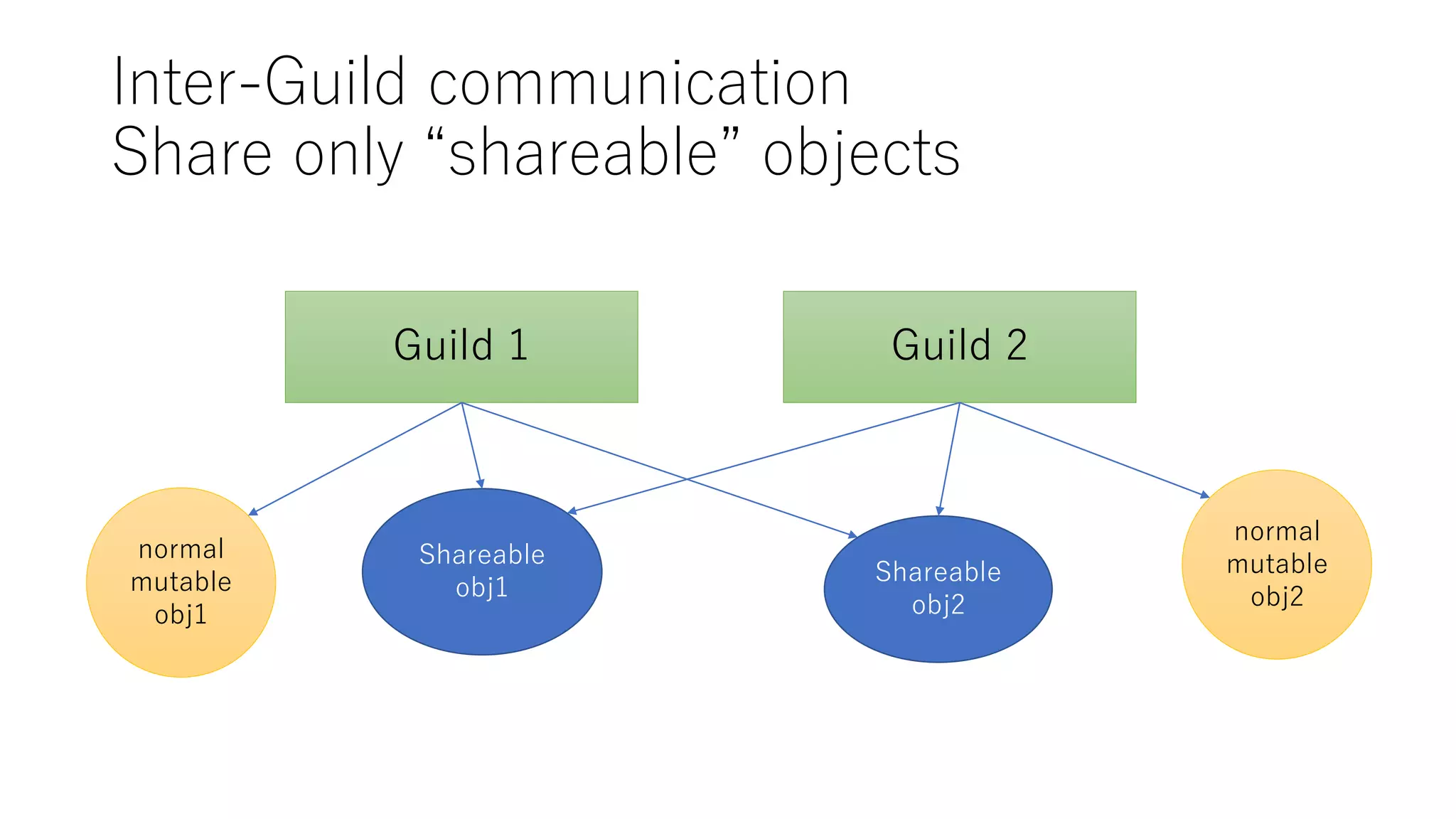 Inter-Guild communication
Share only “shareable” objects

Guild 1

Guild 2

normal mutable obj1

Shareable obj1

Shareable obj2

normal mutable obj2